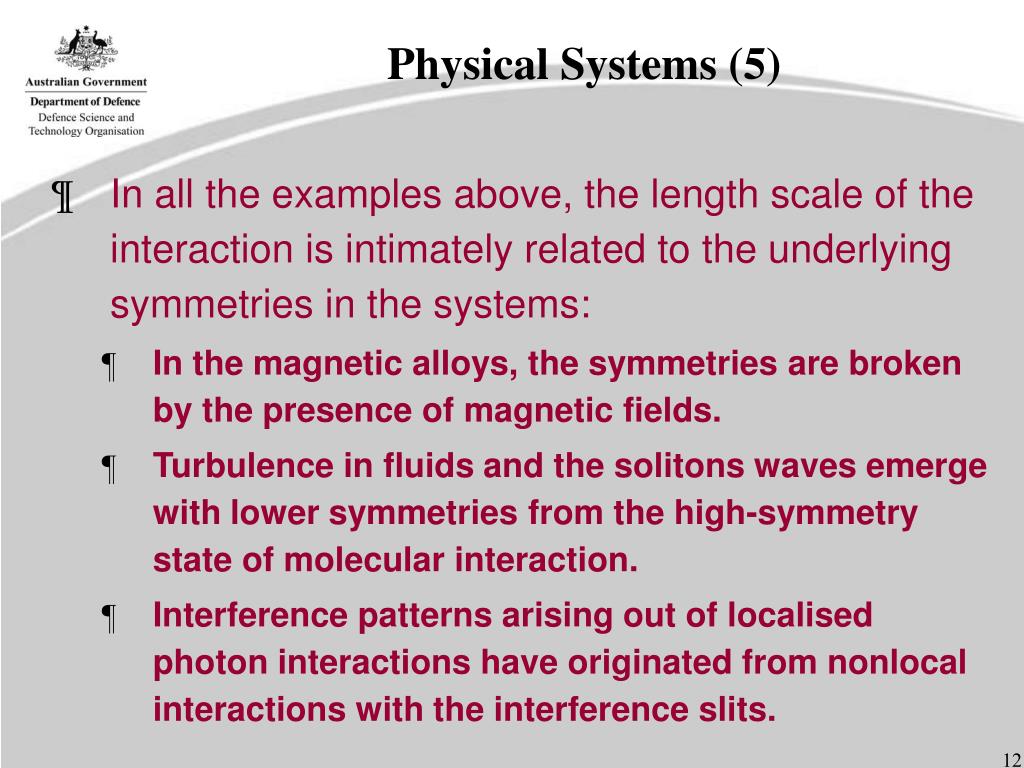 Australian Government
Department of Defence
Defence Science and Technology Organisation

Physical Systems (5)

¶ In all the examples above, the length scale of the interaction is intimately related to the underlying symmetries in the systems:

¶ In the magnetic alloys, the symmetries are broken by the presence of magnetic fields.

¶ Turbulence in fluids and the solitons waves emerge with lower symmetries from the high-symmetry state of molecular interaction.

¶ Interference patterns arising out of localised photon interactions have originated from nonlocal interactions with the interference slits.

12